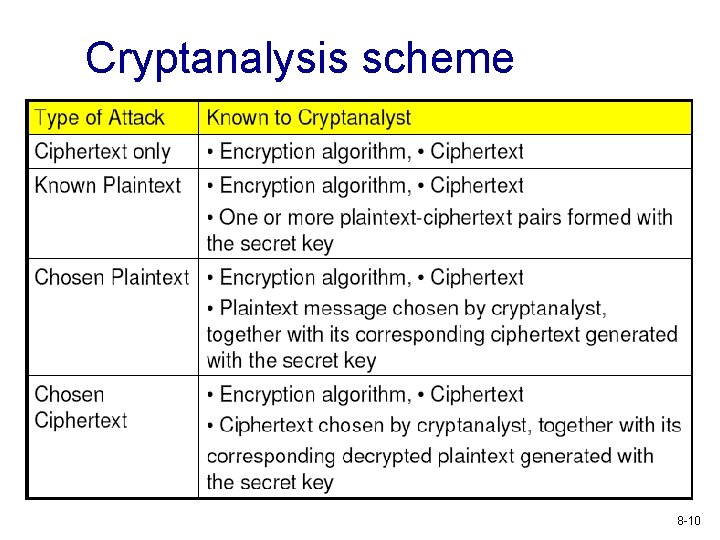 Cryptanalysis scheme

| Type of Attack | Known to Cryptanalyst |
|---|---|
| Ciphertext only | • Encryption algorithm, • Ciphertext |
| Known Plaintext | • Encryption algorithm, • Ciphertext • One or more plaintext-ciphertext pairs formed with the secret key |
| Chosen Plaintext | • Encryption algorithm, • Ciphertext • Plaintext message chosen by cryptanalyst, together with its corresponding ciphertext generated with the secret key |
| Chosen Ciphertext | • Encryption algorithm, • Ciphertext • Ciphertext chosen by cryptanalyst, together with its corresponding decrypted plaintext generated with the secret key |

8-10